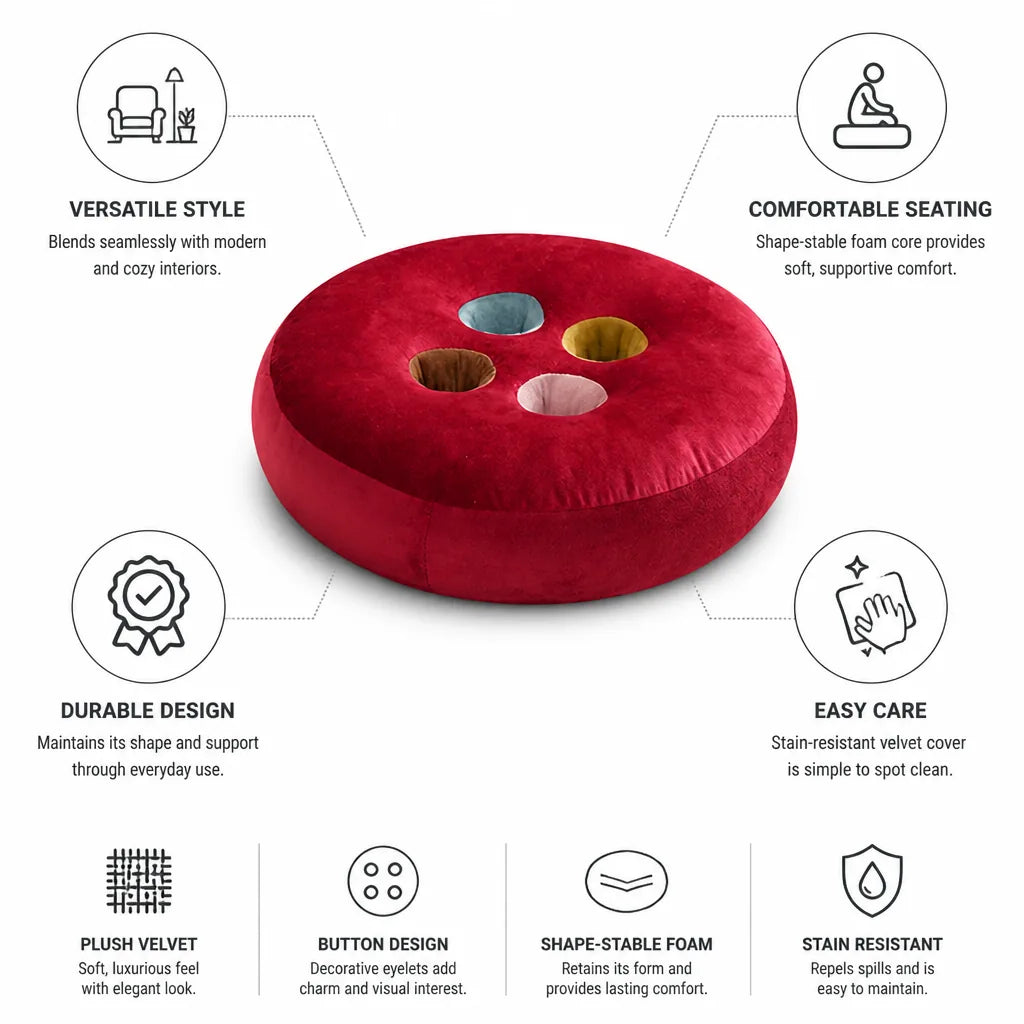 VERSATILE STYLE
Blends seamlessly with modern and cozy interiors.

COMFORTABLE SEATING
Shape-stable foam core provides soft, supportive comfort.

DURABLE DESIGN
Maintains its shape and support through everyday use.

EASY CARE
Stain-resistant velvet cover is simple to spot clean.

PLUSH VELVET
Soft, luxurious feel with elegant look.

BUTTON DESIGN
Decorative eyelets add charm and visual interest.

SHAPE-STABLE FOAM
Retains its form and provides lasting comfort.

STAIN RESISTANT
Repels spills and is easy to maintain.